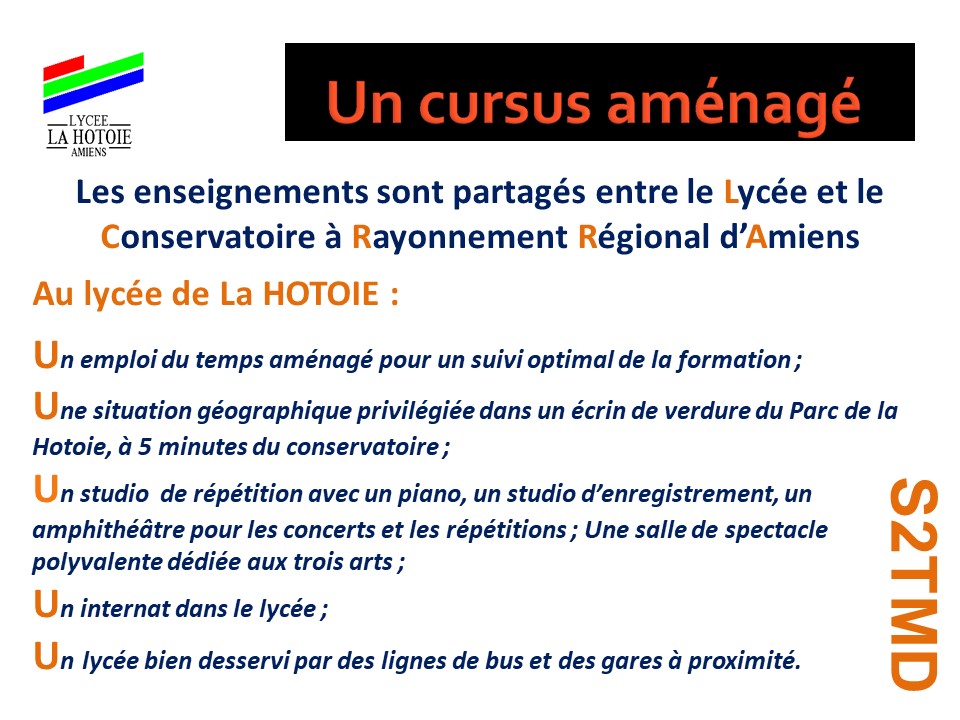 LYCEE
LA HOTOIE
AMIENS

Un cursus aménagé

Les enseignements sont partagés entre le Lycée et le Conservatoire à Rayonnement Régional d'Amiens

Au lycée de La HOTOIE :

Un emploi du temps aménagé pour un suivi optimal de la formation ;

Une situation géographique privilégiée dans un écrin de verdure du Parc de la Hotoie, à 5 minutes du conservatoire ;

Un studio de répétition avec un piano, un studio d'enregistrement, un amphithéâtre pour les concerts et les répétitions ; Une salle de spectacle polyvalente dédiée aux trois arts ;

Un internat dans le lycée ;

Un lycée bien desservi par des lignes de bus et des gares à proximité.

S2TMD